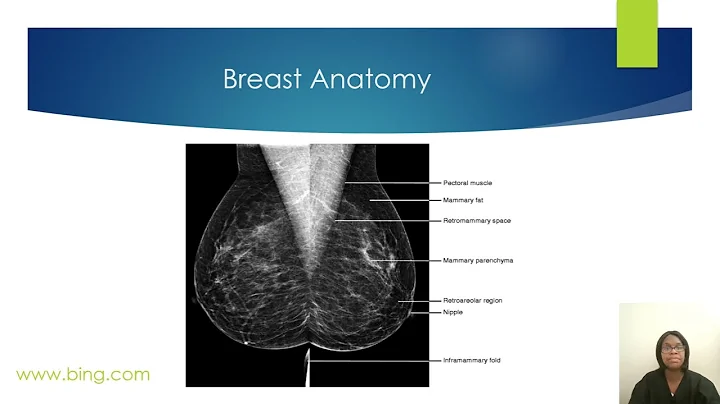 Breast Anatomy

Pectoral muscle
Mammary fat
Retromammary space
Mammary parenchyma
Retroareolar region
Nipple
Inframammary fold

www.bing.com